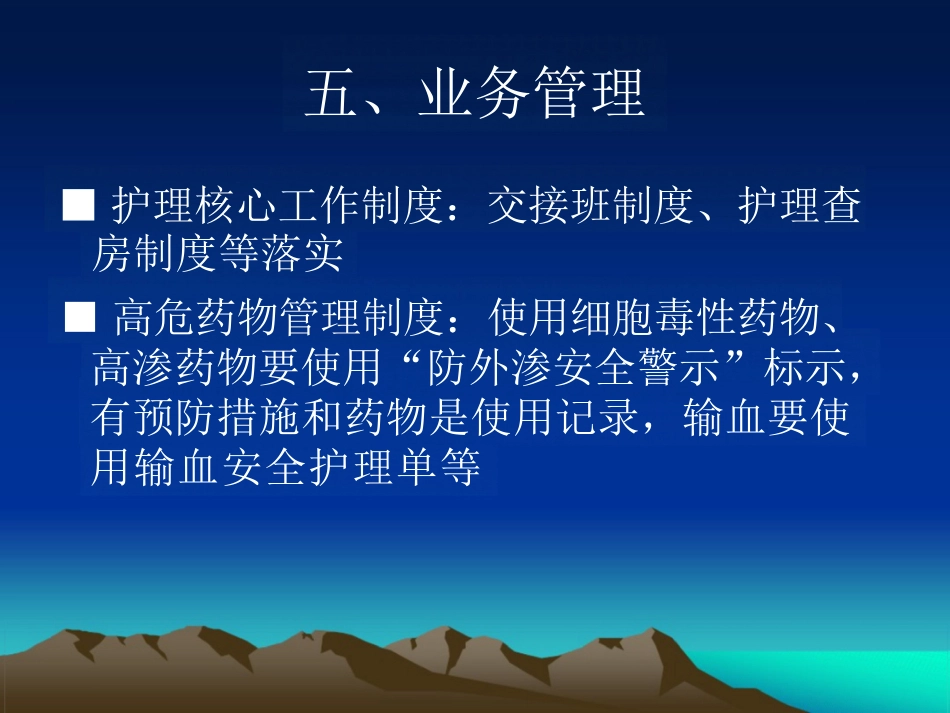 五、业务管理

■ 护理核心工作制度：交接班制度、护理查房制度等落实

■ 高危药物管理制度：使用细胞毒性药物、高渗药物要使用“防外渗安全警示”标示，有预防措施和药物是使用记录，输血要使用输血安全护理单等